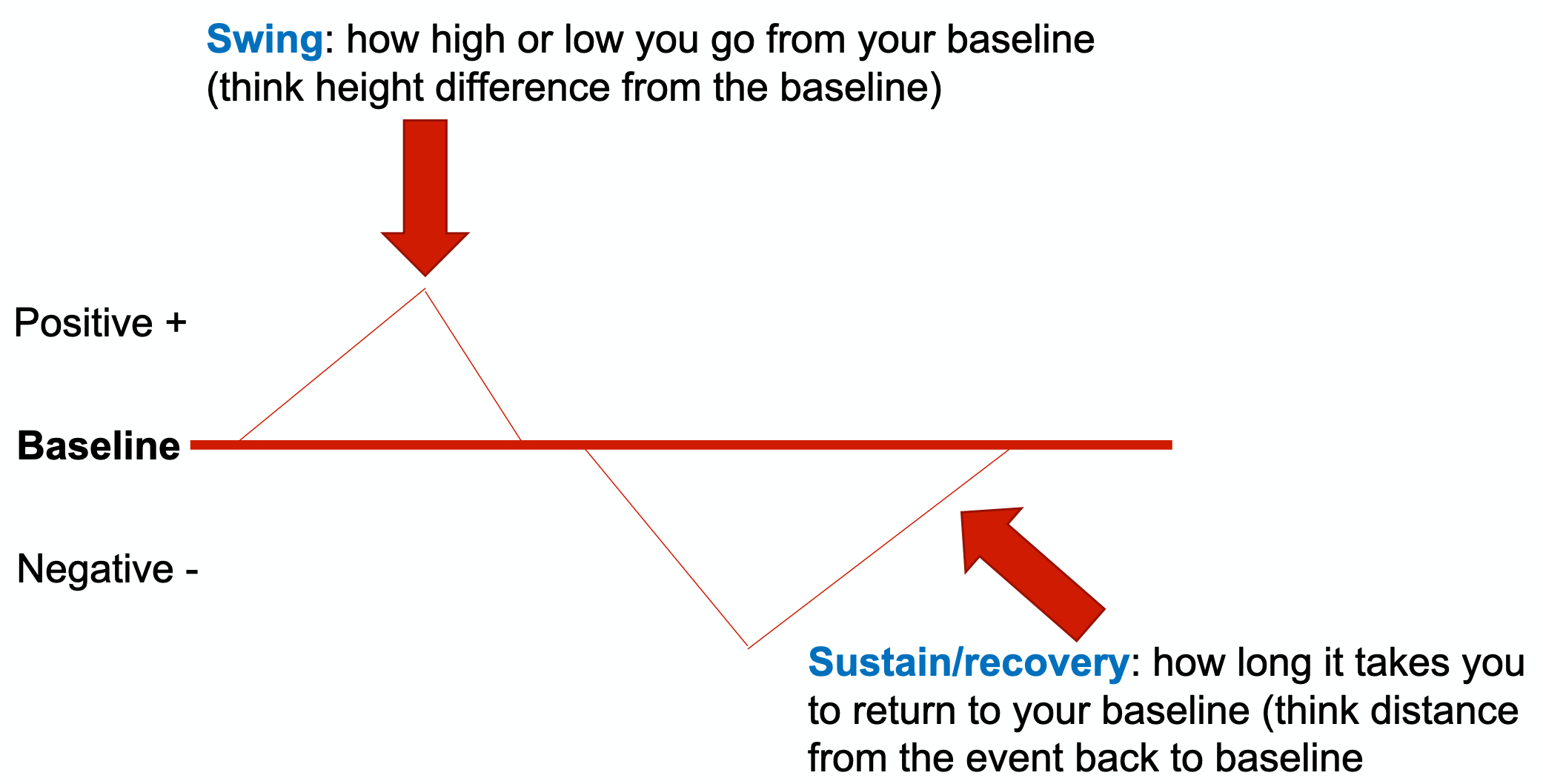 Swing: how high or low you go from your baseline (think height difference from the baseline)

Positive +

Baseline

Negative -

Sustain/recovery: how long it takes you to return to your baseline (think distance from the event back to baseline